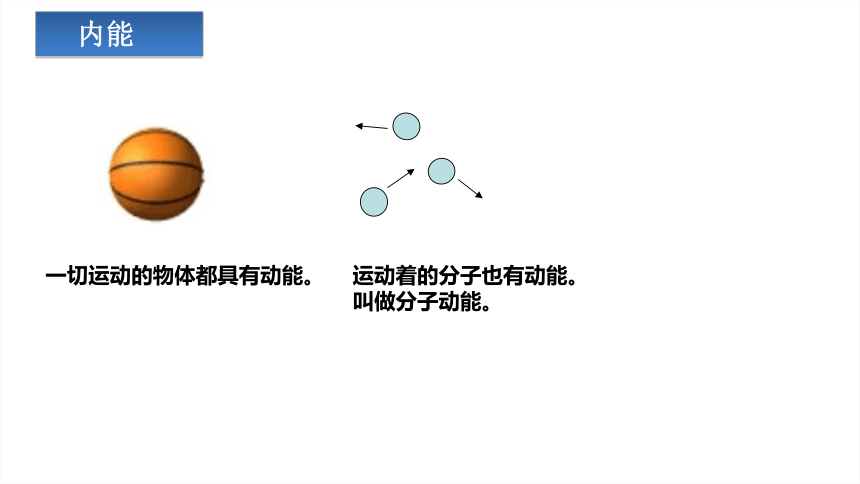 内能

一切运动的物体都具有动能。

运动着的分子也有动能。
叫做分子动能。